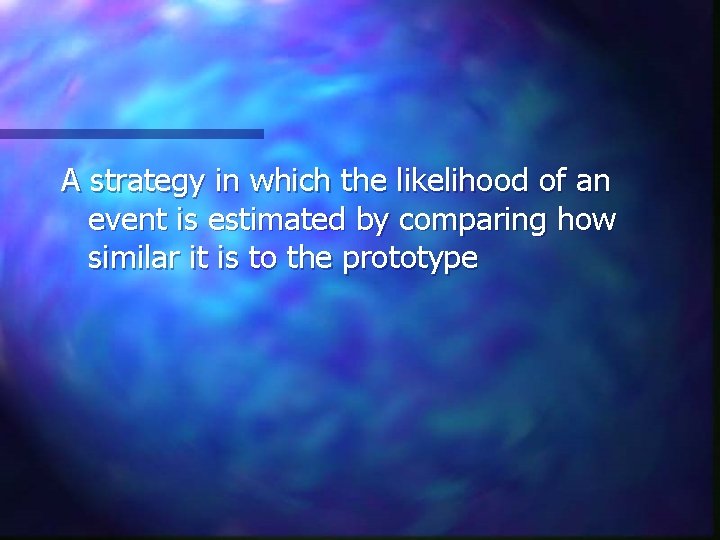 A strategy in which the likelihood of an event is estimated by comparing how similar it is to the prototype